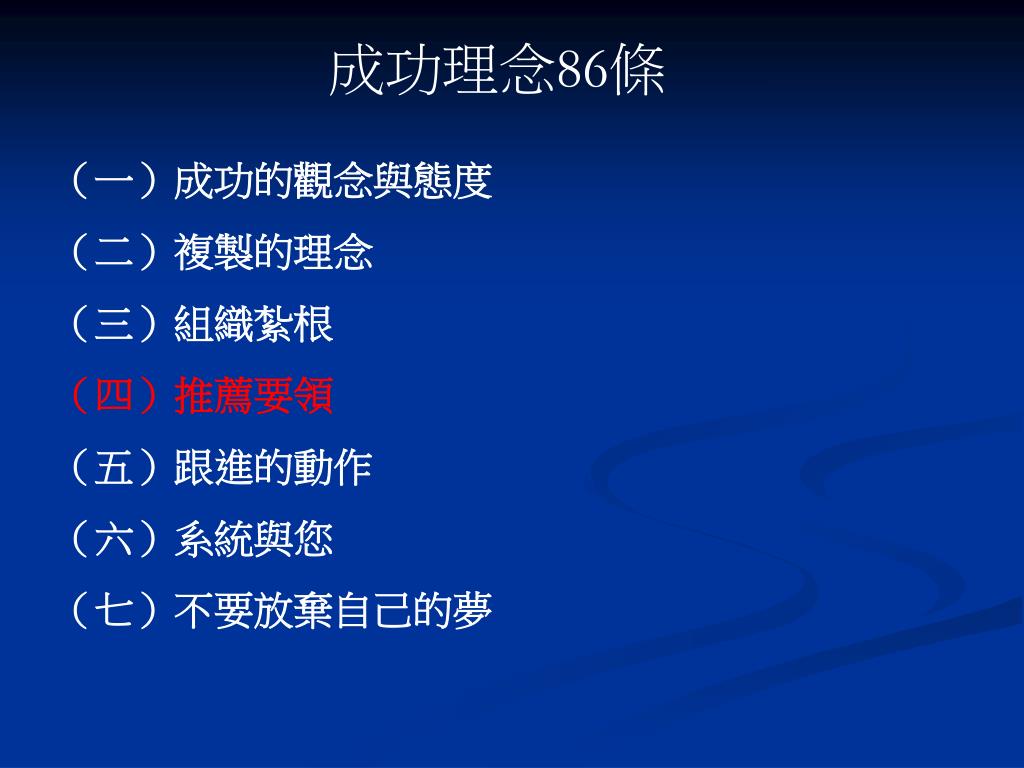 成功理念86條

（一）成功的觀念與態度

（二）複製的理念

（三）組織紮根

（四）推薦要領

（五）跟進的動作

（六）系統與您

（七）不要放棄自己的夢